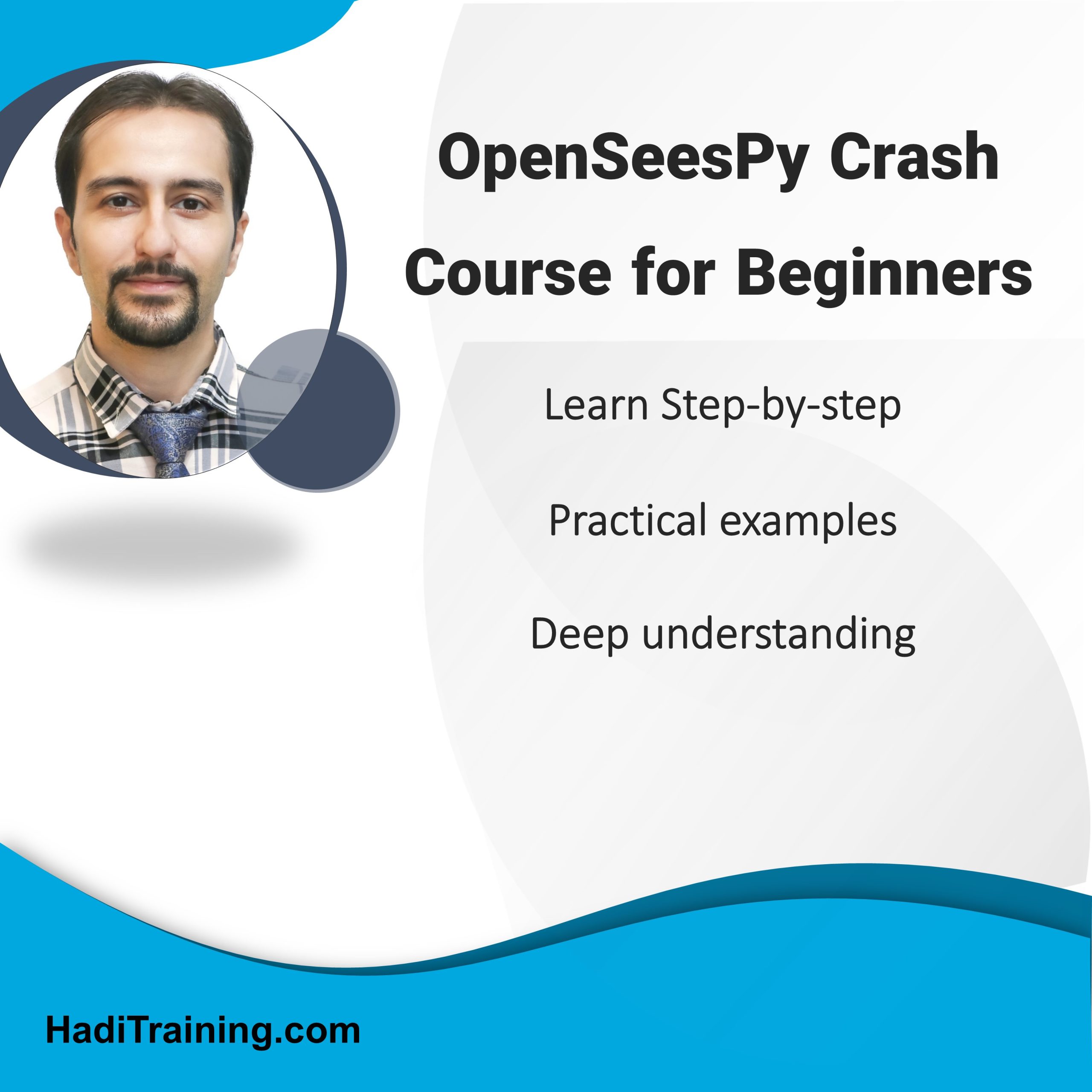 OpenSeesPy Crash Course for Beginners

Learn Step-by-step

Practical examples

Deep understanding

HadiTraining.com